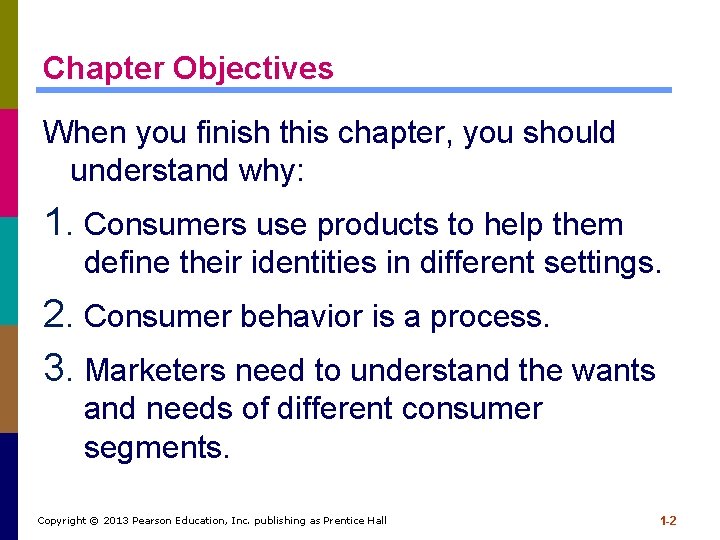 Chapter Objectives

When you finish this chapter, you should understand why:

1. Consumers use products to help them define their identities in different settings.

2. Consumer behavior is a process.

3. Marketers need to understand the wants and needs of different consumer segments.

Copyright © 2013 Pearson Education, Inc. publishing as Prentice Hall

1-2